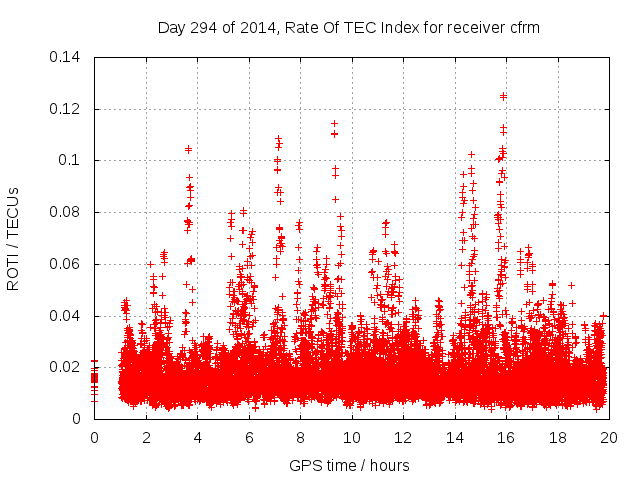 Day 294 of 2014, Rate Of TEC Index for receiver cfrm

ROTI / TECUs

0.14
0.12
0.1
0.08
0.06
0.04
0.02
0

0 2 4 6 8 10 12 14 16 18 20

GPS time / hours